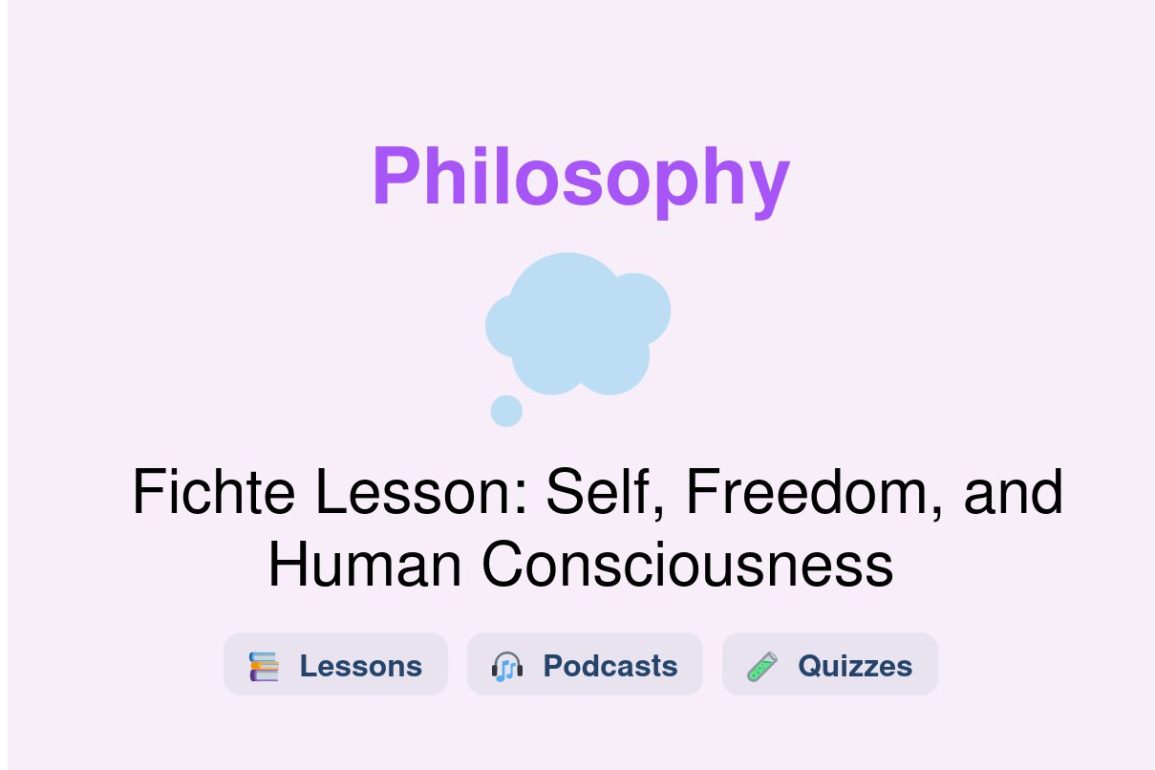 Philosophy

Fichte Lesson: Self, Freedom, and Human Consciousness

Lessons Podcasts Quizzes